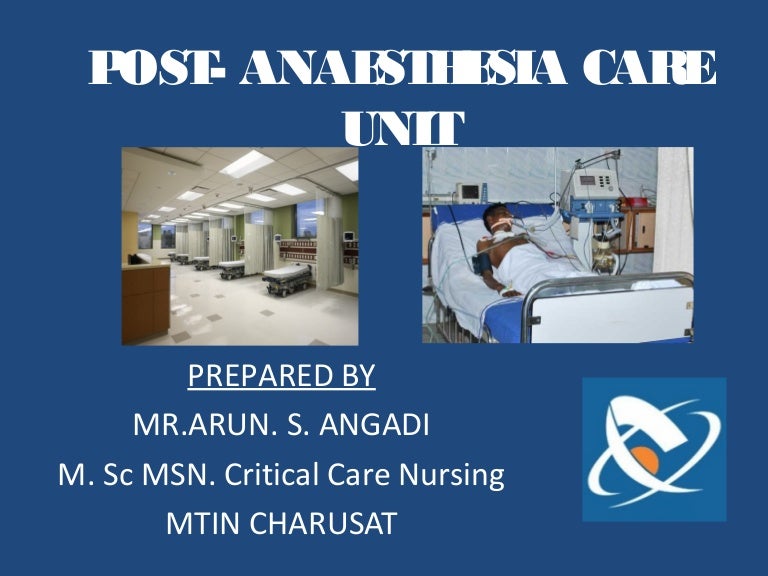 POST- ANAESTHESIA CARE UNIT

PREPARED BY

MR.ARUN. S. ANGADI

M. Sc MSN. Critical Care Nursing

MTIN CHARUSAT